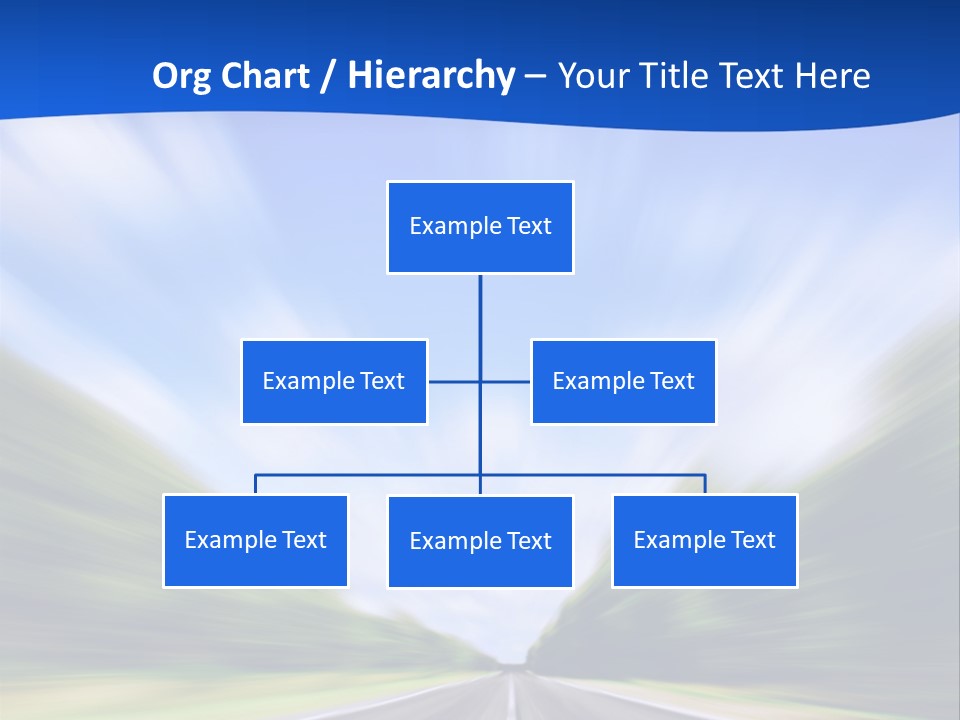 Org Chart / Hierarchy – Your Title Text Here

Example Text

Example Text

Example Text

Example Text

Example Text

Example Text